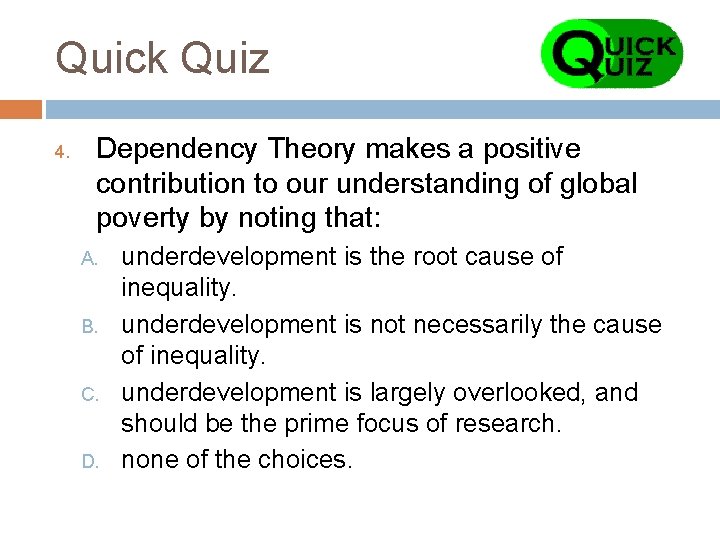 Quick Quiz

QUICK QUIZ

4. Dependency Theory makes a positive contribution to our understanding of global poverty by noting that:

A. underdevelopment is the root cause of inequality.

B. underdevelopment is not necessarily the cause of inequality.

C. underdevelopment is largely overlooked, and should be the prime focus of research.

D. none of the choices.